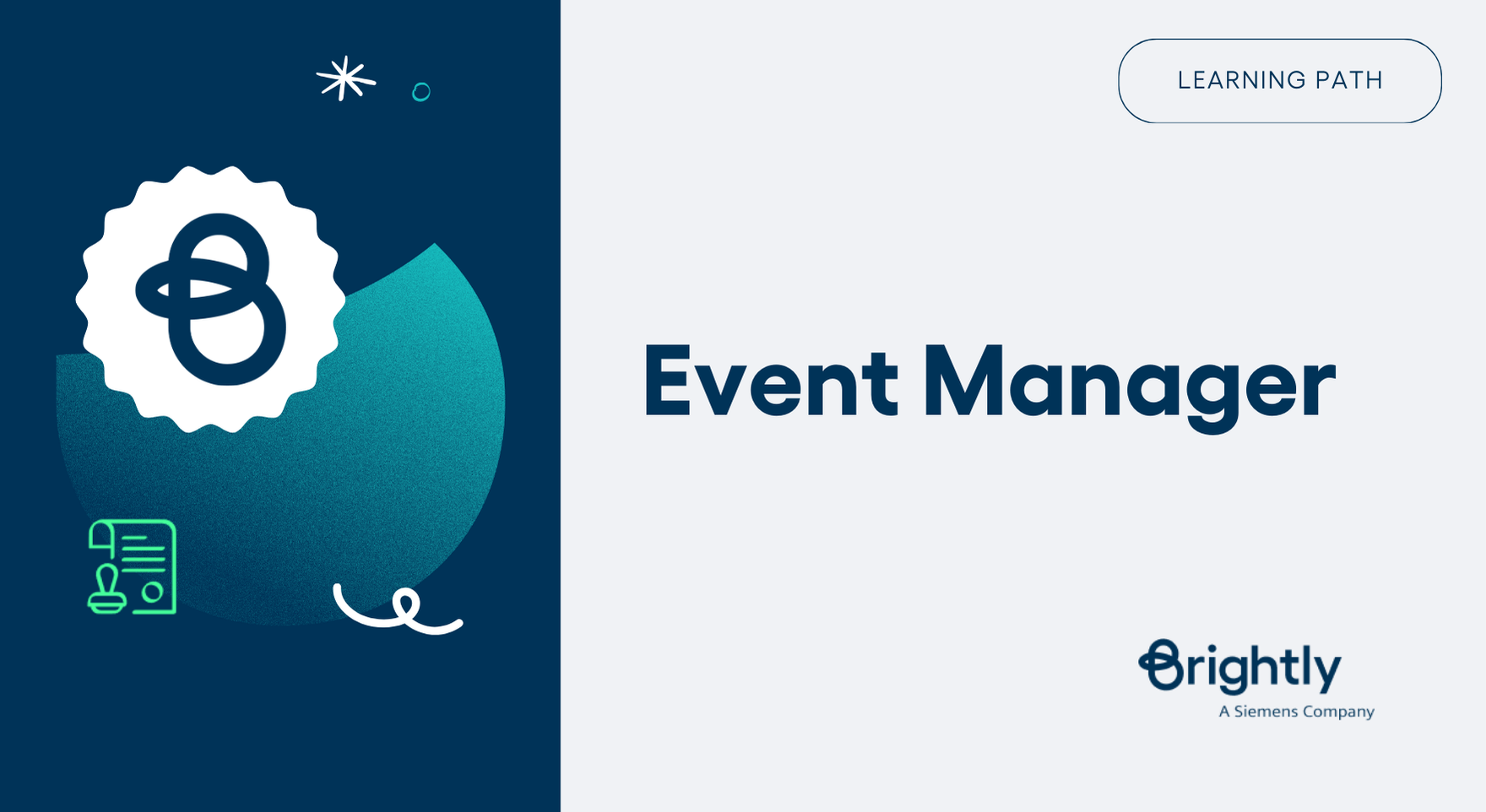 LEARNING PATH

Event Manager

Brightly
A Siemens Company